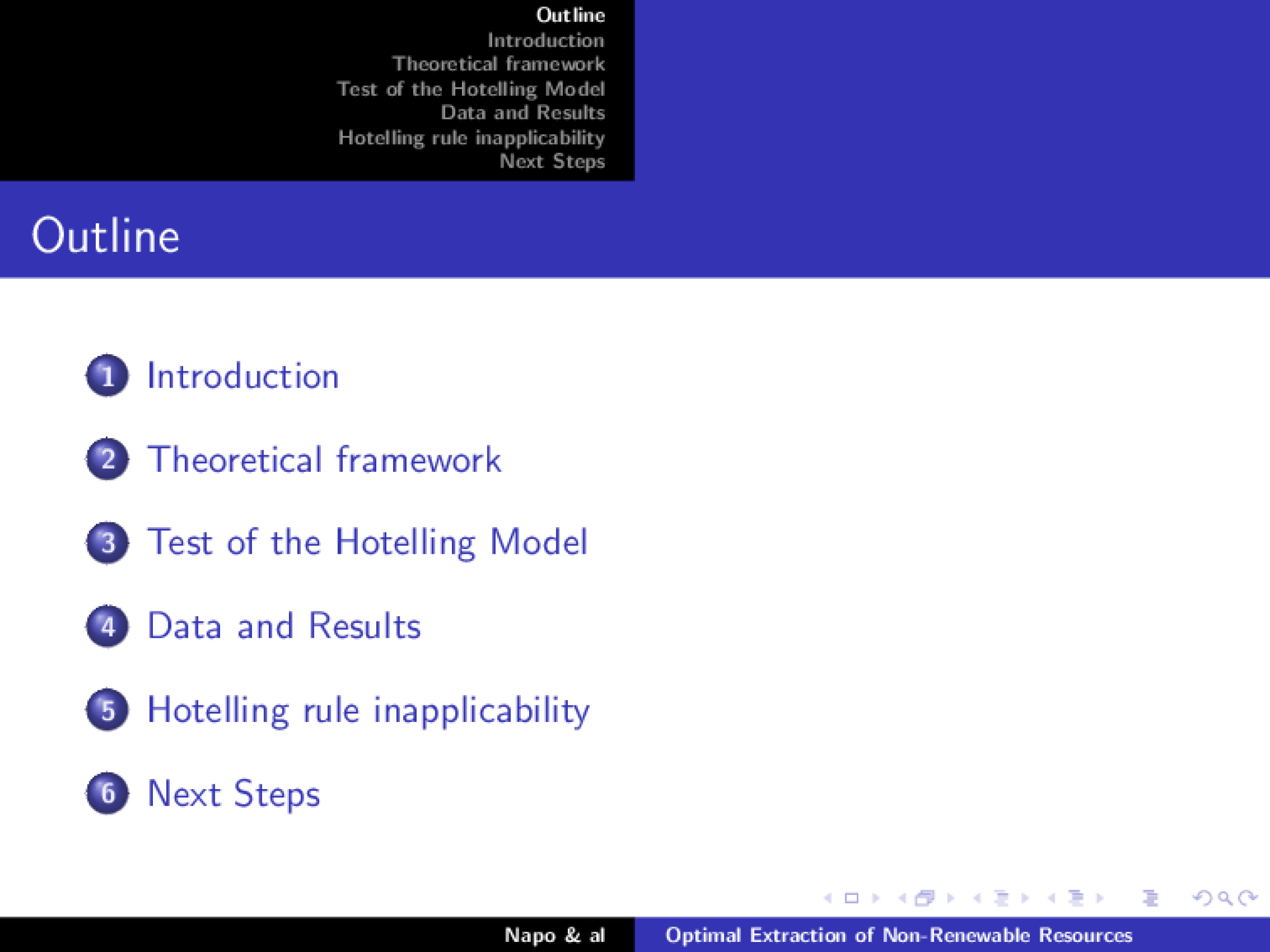 Outline
Introduction
Theoretical framework
Test of the Hotelling Model
Data and Results
Hotelling rule inapplicability
Next Steps

Outline

1 Introduction

2 Theoretical framework

3 Test of the Hotelling Model

4 Data and Results

5 Hotelling rule inapplicability

6 Next Steps

Napo & al Optimal Extraction of Non-Renewable Resources